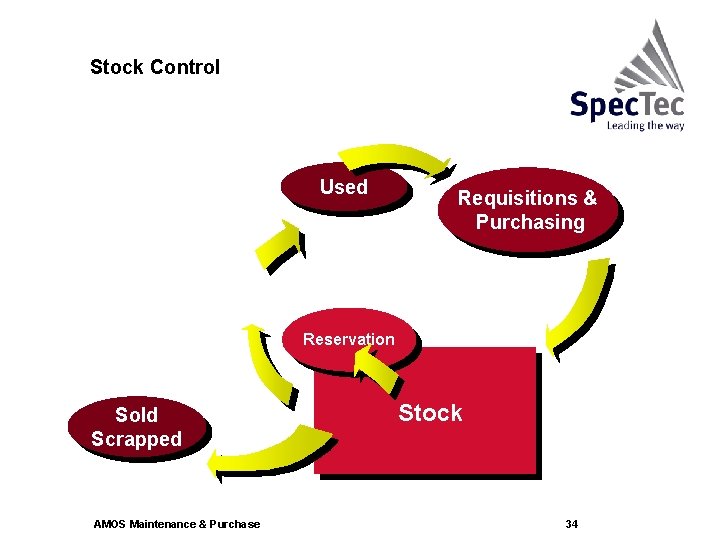 Stock Control

SpecTec
Leading the way

Used

Requisitions & Purchasing

Reservation

Stock

Sold Scrapped

AMOS Maintenance & Purchase

34